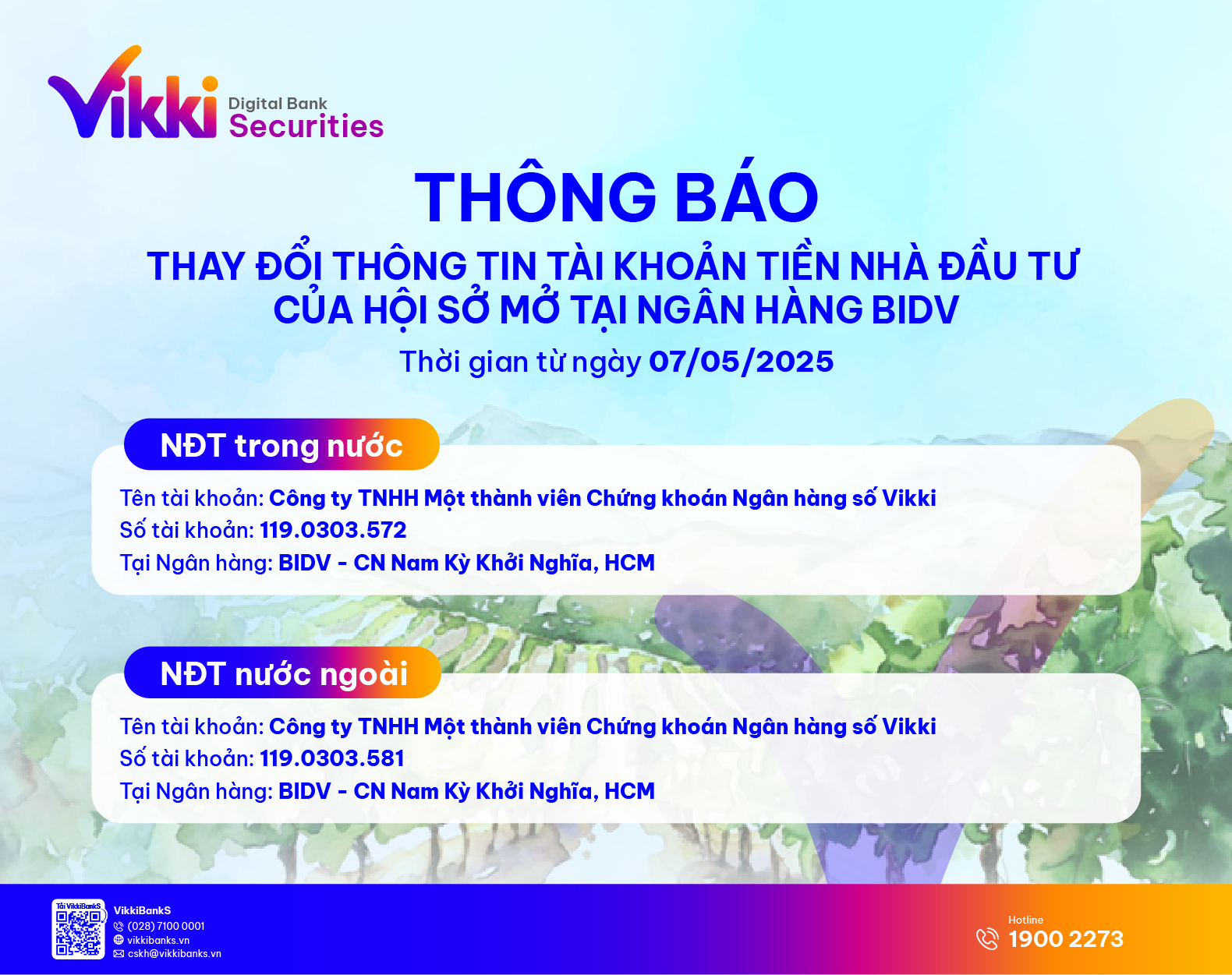 Vikki Digital Bank Securities

THÔNG BÁO

THAY ĐỔI THÔNG TIN TÀI KHOẢN TIỀN NHÀ ĐẦU TƯ CỦA HỘI SỞ MỞ TẠI NGÂN HÀNG BIDV

Thời gian từ ngày 07/05/2025

NĐT trong nước

Tên tài khoản: Công ty TNHH Một thành viên Chứng khoán Ngân hàng số Vikki
Số tài khoản: 119.0303.572
Tại Ngân hàng: BIDV - CN Nam Kỳ Khởi Nghĩa, HCM

NĐT nước ngoài

Tên tài khoản: Công ty TNHH Một thành viên Chứng khoán Ngân hàng số Vikki
Số tài khoản: 119.0303.581
Tại Ngân hàng: BIDV - CN Nam Kỳ Khởi Nghĩa, HCM

Tải VikkiBankS
VikkiBankS
(028) 7100 0001
vikkibanks.vn
cskh@vikkibanks.vn

Hotline
1900 2273